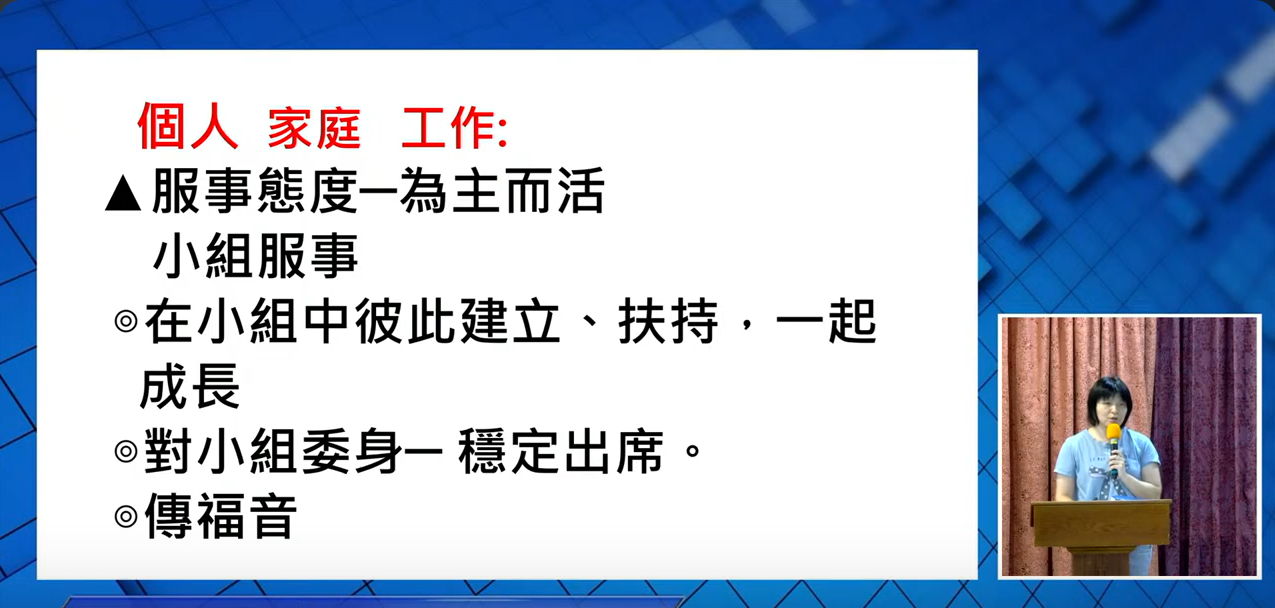 個人 家庭 工作:

▲服事態度─為主而活

小組服事

◎在小組中彼此建立、扶持，一起成長

◎對小組委身─ 穩定出席。

◎傳福音